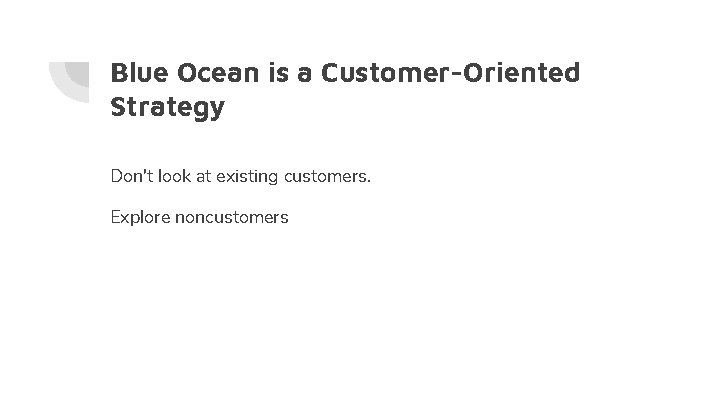 Blue Ocean is a Customer-Oriented Strategy

Don't look at existing customers.

Explore noncustomers